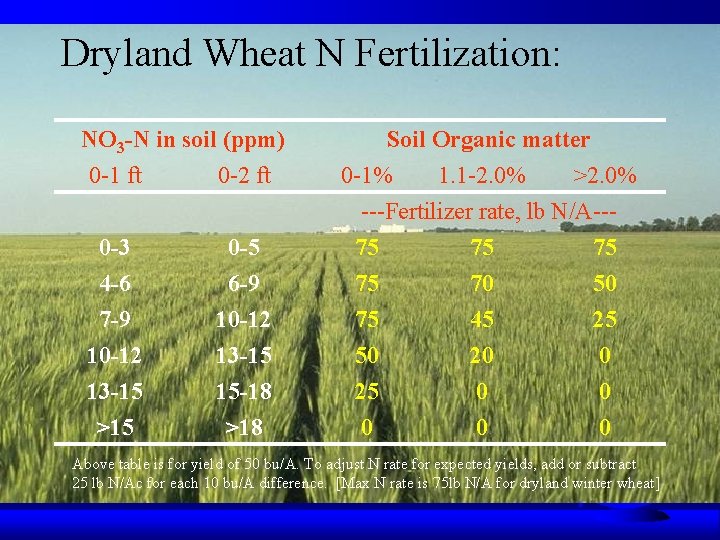 Dryland Wheat N Fertilization:

| $NO_3$-N in soil (ppm) | | Soil Organic matter | | |
|---|---|---|---|---|
| 0-1 ft | 0-2 ft | 0-1% | 1.1-2.0% | >2.0% |
| | | ---Fertilizer rate, lb N/A--- | | |
| 0-3 | 0-5 | 75 | 75 | 75 |
| 4-6 | 6-9 | 75 | 70 | 50 |
| 7-9 | 10-12 | 75 | 45 | 25 |
| 10-12 | 13-15 | 50 | 20 | 0 |
| 13-15 | 15-18 | 25 | 0 | 0 |
| >15 | >18 | 0 | 0 | 0 |

Above table is for yield of 50 bu/A. To adjust N rate for expected yields, add or subtract 25 lb N/Ac for each 10 bu/A difference. [Max N rate is 75lb N/A for dryland winter wheat]